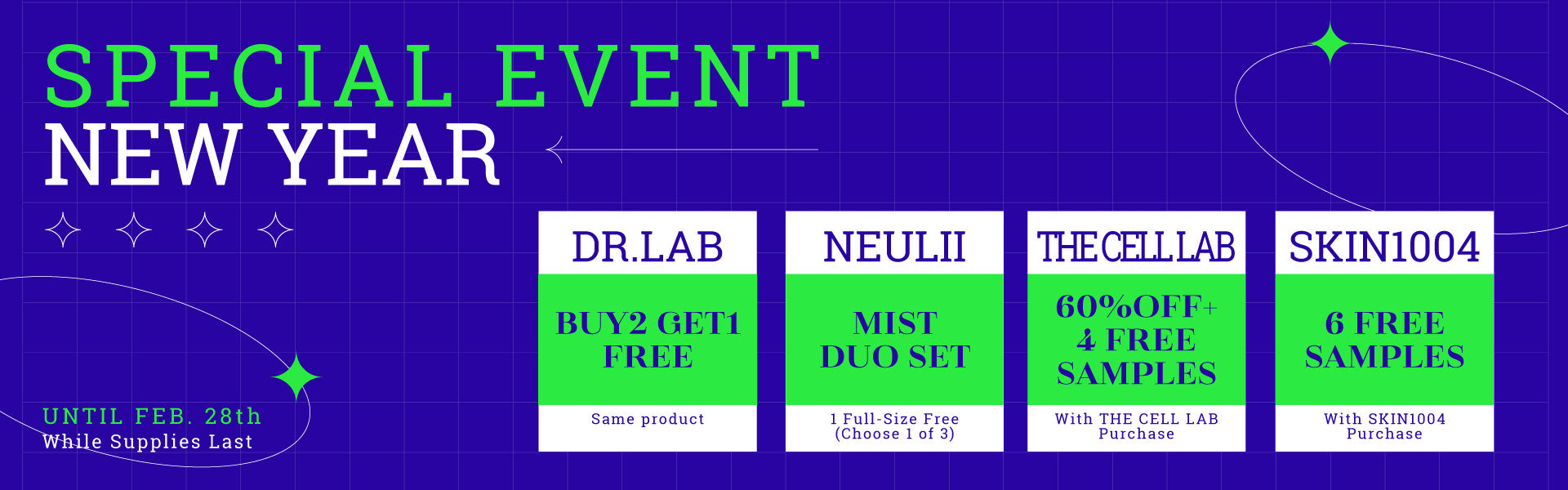 SPECIAL EVENT
NEW YEAR

UNTIL FEB. 28th
While Supplies Last

DR.LAB
BUY2 GET1 FREE
Same product

NEULII
MIST DUO SET
1 Full-Size Free (Choose 1 of 3)

THE CELL LAB
60%OFF+ 4 FREE SAMPLES
With THE CELL LAB Purchase

SKIN1004
6 FREE SAMPLES
With SKIN1004 Purchase